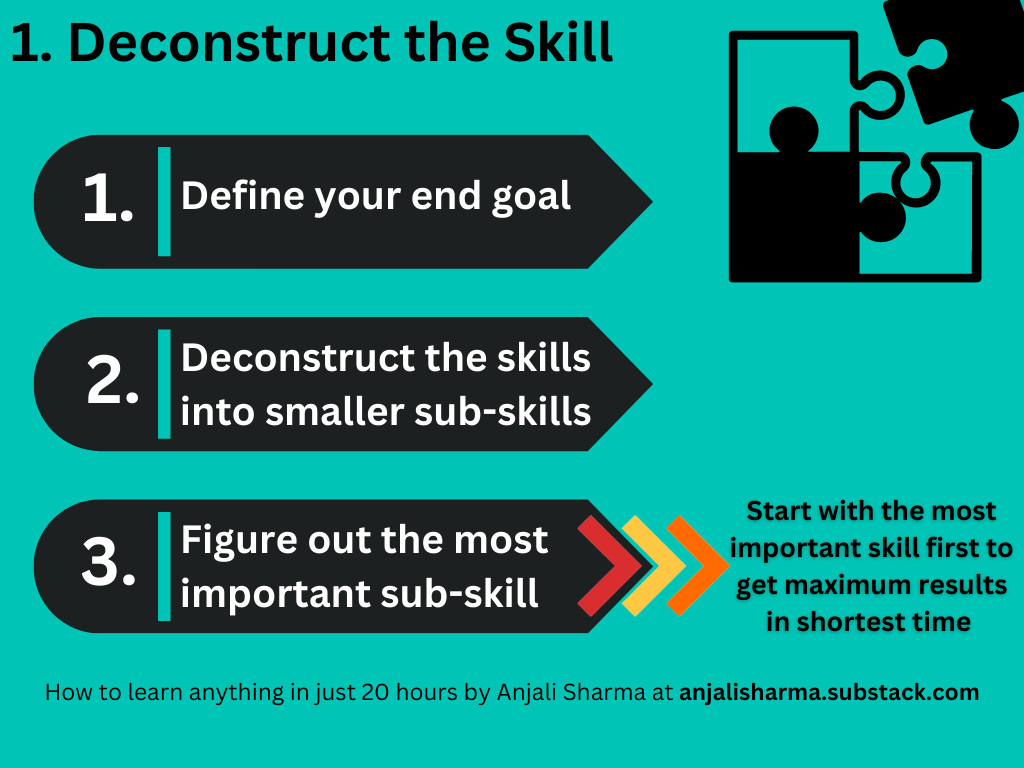 1. Deconstruct the Skill

1. Define your end goal

2. Deconstruct the skills into smaller sub-skills

3. Figure out the most important sub-skill

Start with the most important skill first to get maximum results in shortest time

How to learn anything in just 20 hours by Anjali Sharma at anjalisharma.substack.com